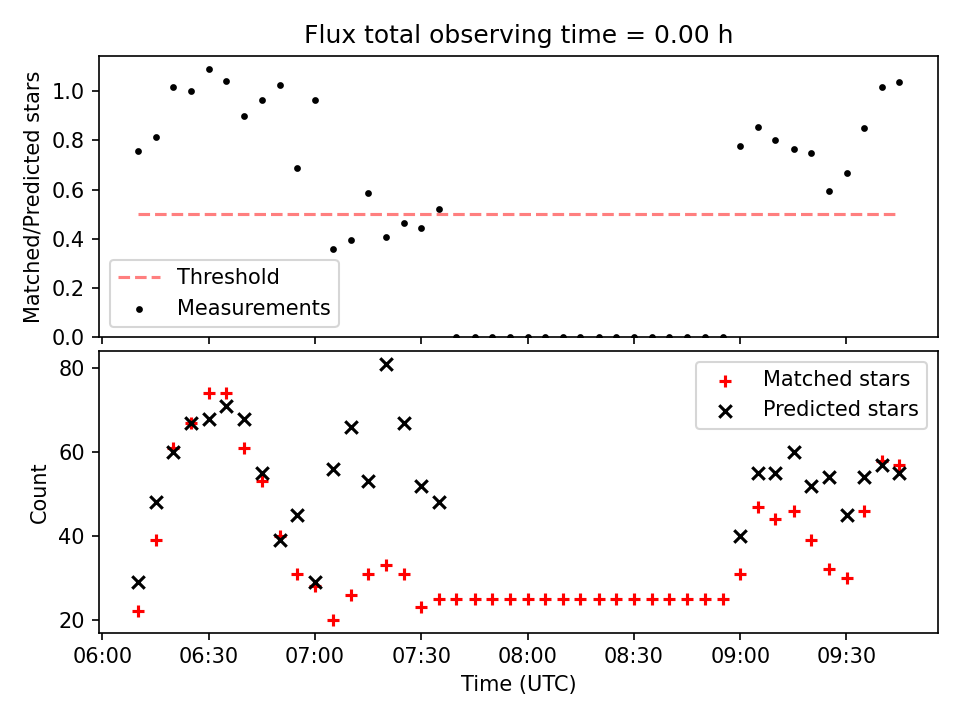 Flux total observing time = 0.00 h

Matched/Predicted stars

1.0
0.8
0.6
0.4
0.2
0.0

Threshold
Measurements

Count

80
60
40
20

Matched stars
Predicted stars

06:00
06:30
07:00
07:30
08:00
08:30
09:00
09:30

Time (UTC)